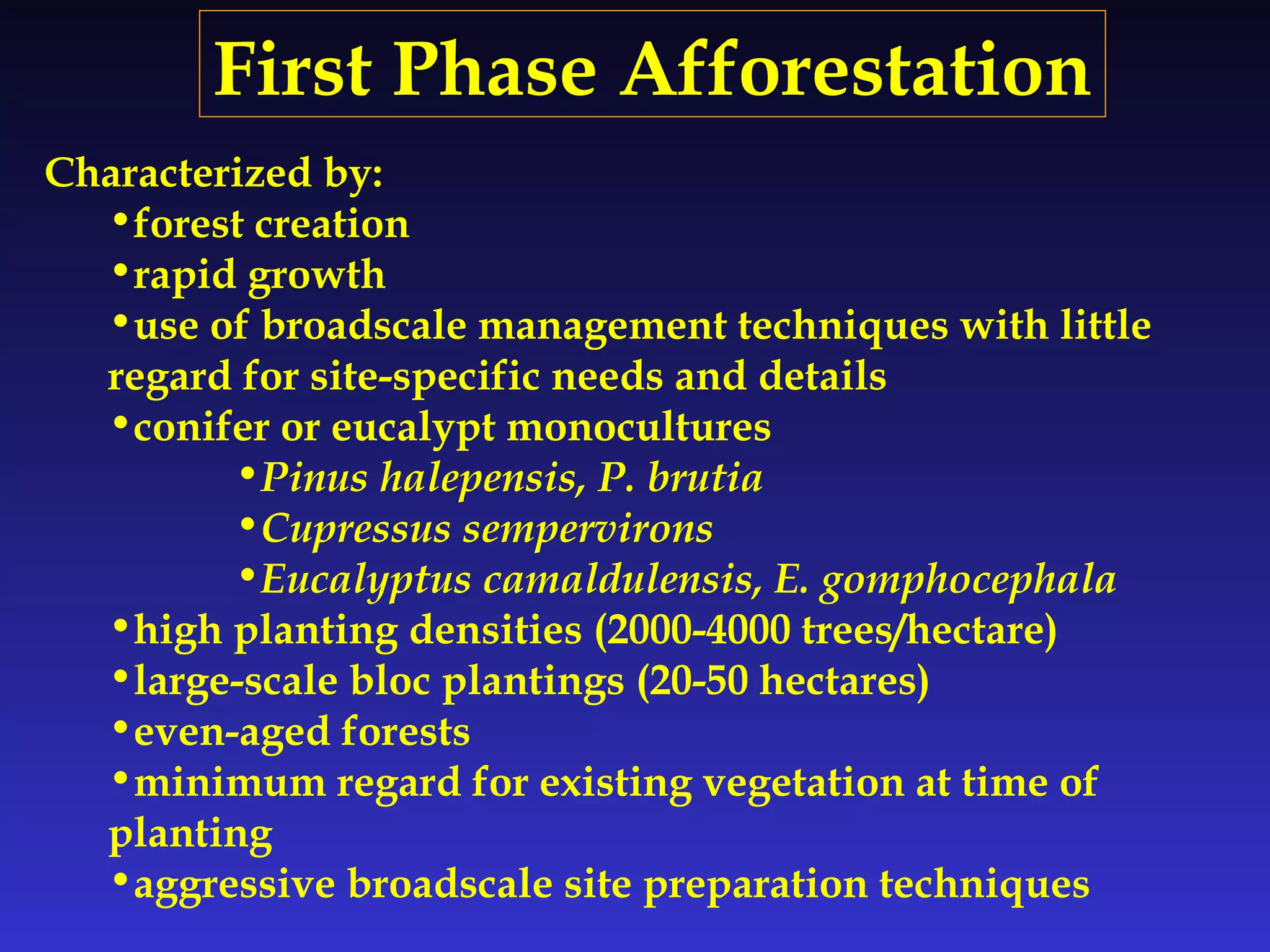 First Phase Afforestation

Characterized by:
•forest creation
•rapid growth
•use of broadscale management techniques with little regard for site-specific needs and details
•conifer or eucalypt monocultures
•Pinus halepensis, P. brutia
•Cupressus sempervirons
•Eucalyptus camaldulensis, E. gomphocephala
•high planting densities (2000-4000 trees/hectare)
•large-scale bloc plantings (20-50 hectares)
•even-aged forests
•minimum regard for existing vegetation at time of planting
•aggressive broadscale site preparation techniques